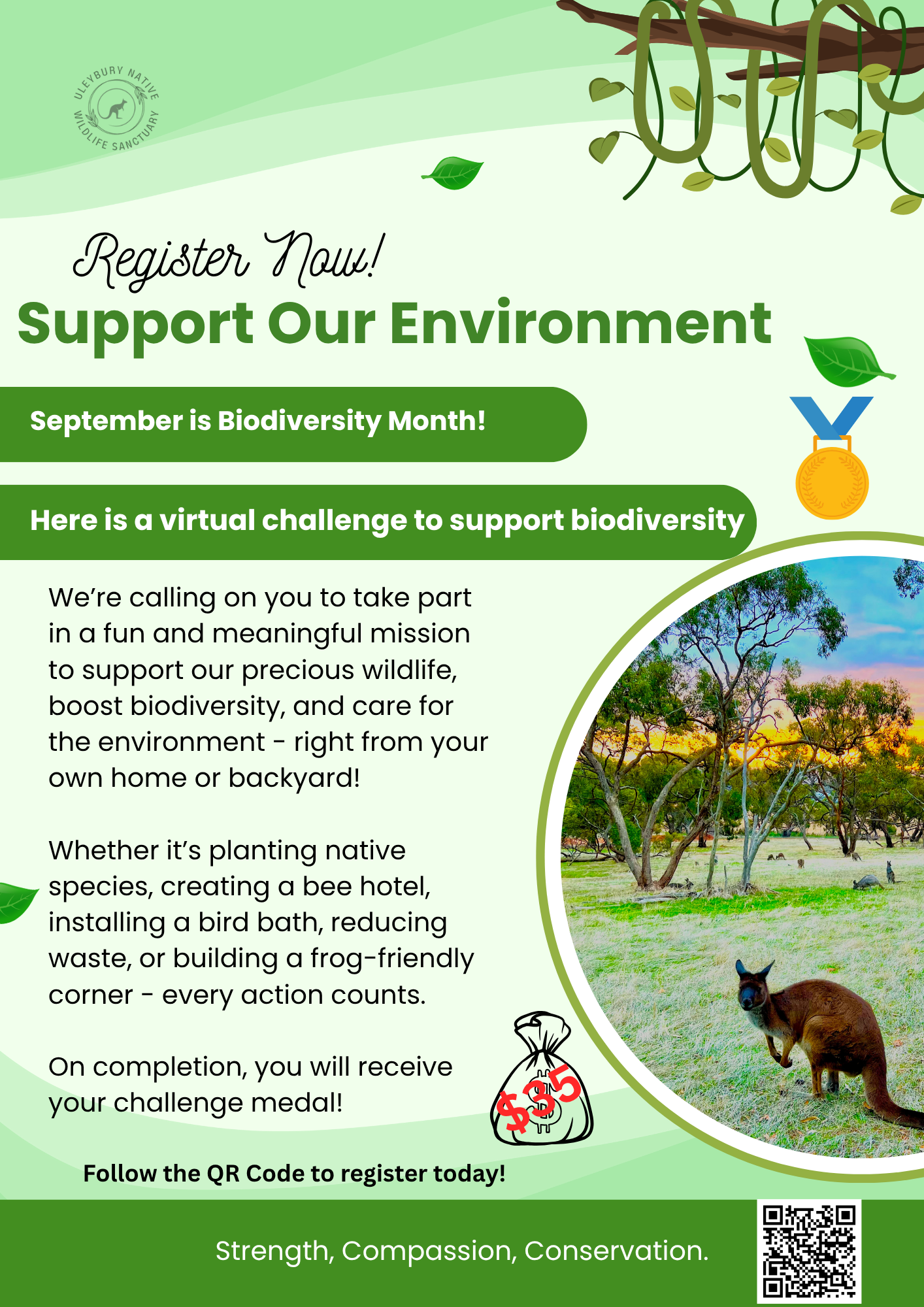 ULEYBURY NATIVE WILDLIFE SANCTUARY

Register Now!

Support Our Environment

September is Biodiversity Month!

Here is a virtual challenge to support biodiversity

We're calling on you to take part in a fun and meaningful mission to support our precious wildlife, boost biodiversity, and care for the environment - right from your own home or backyard!

Whether it's planting native species, creating a bee hotel, installing a bird bath, reducing waste, or building a frog-friendly corner - every action counts.

On completion, you will receive your challenge medal!

$35

Follow the QR Code to register today!

Strength, Compassion, Conservation.